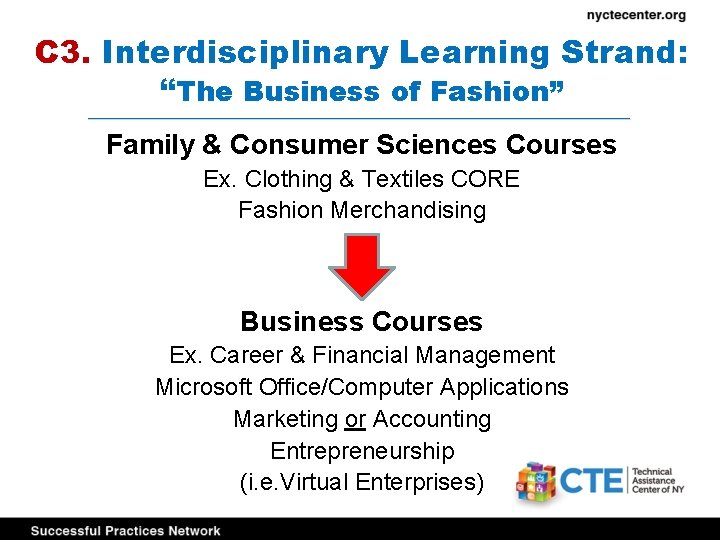 nyctecenter.org

C3. Interdisciplinary Learning Strand: "The Business of Fashion"

Family & Consumer Sciences Courses
Ex. Clothing & Textiles CORE
Fashion Merchandising

Business Courses
Ex. Career & Financial Management
Microsoft Office/Computer Applications
Marketing or Accounting
Entrepreneurship
(i.e.Virtual Enterprises)

CTE Technical Assistance Center of NY

Successful Practices Network